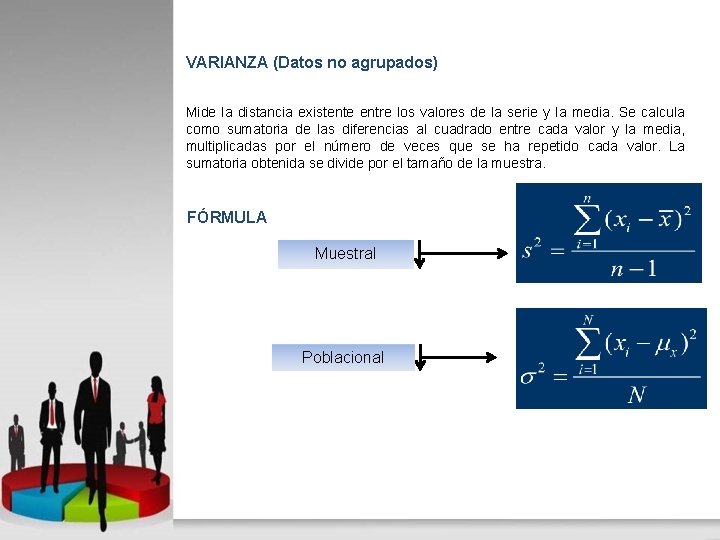 VARIANZA (Datos no agrupados)

Mide la distancia existente entre los valores de la serie y la media. Se calcula como sumatoria de las diferencias al cuadrado entre cada valor y la media, multiplicadas por el número de veces que se ha repetido cada valor. La sumatoria obtenida se divide por el tamaño de la muestra.

FÓRMULA

Muestral

$s^2 = \frac{\sum_{i=1}^{n}(x_i - \overline{x})^2}{n-1}$

Poblacional

$\sigma^2 = \frac{\sum_{i=1}^{N}(x_i - \mu_x)^2}{N}$